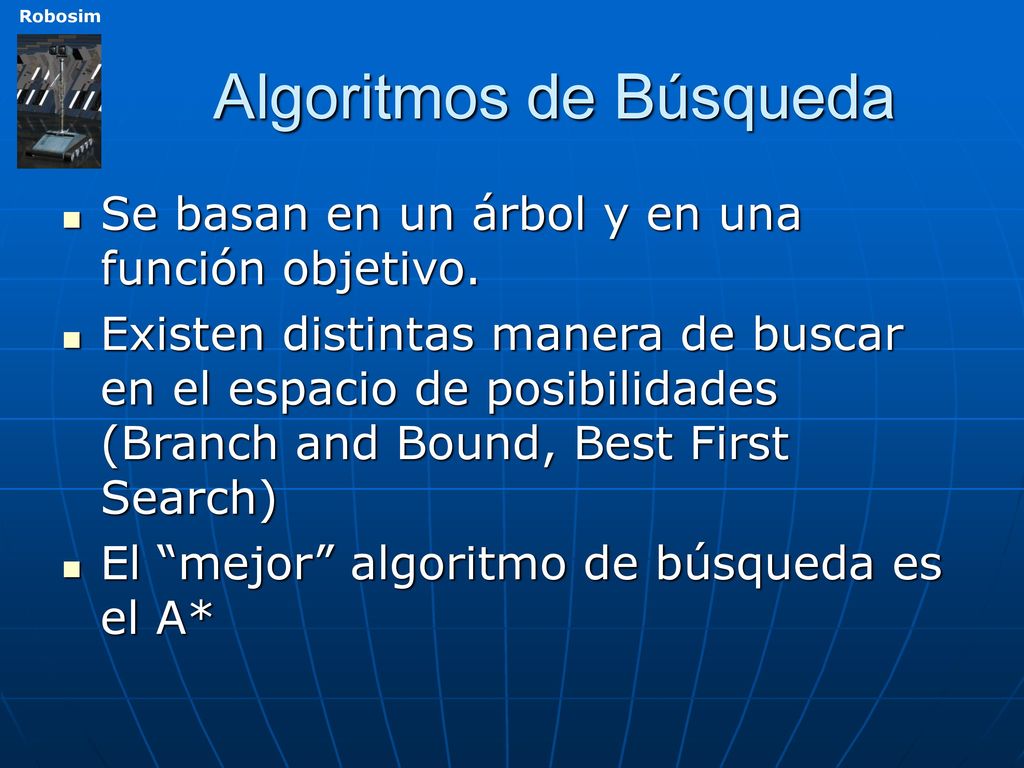 Robosim

Algoritmos de Búsqueda

Se basan en un árbol y en una función objetivo.

Existen distintas manera de buscar en el espacio de posibilidades (Branch and Bound, Best First Search)

El “mejor” algoritmo de búsqueda es el A*